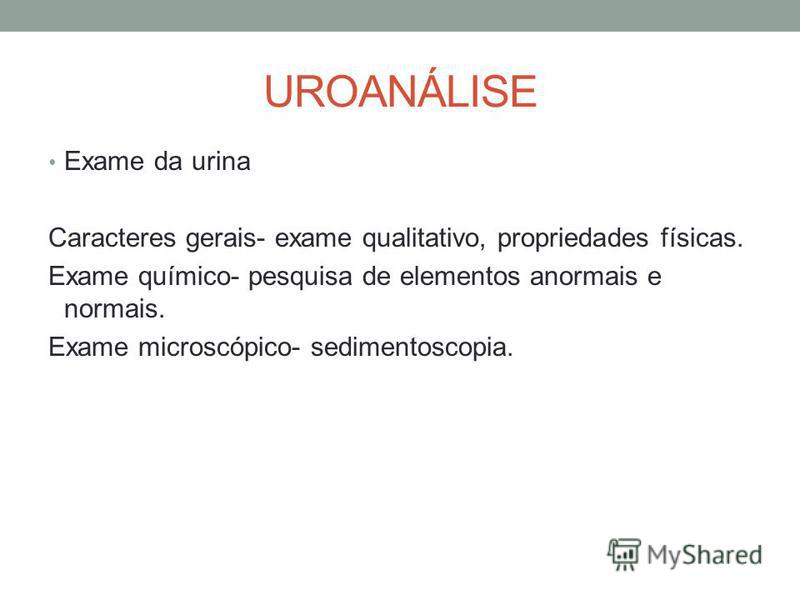 UROANÁLISE

• Exame da urina

Caracteres gerais- exame qualitativo, propriedades físicas.
Exame químico- pesquisa de elementos anormais e normais.
Exame microscópico- sedimentoscopia.

MyShared